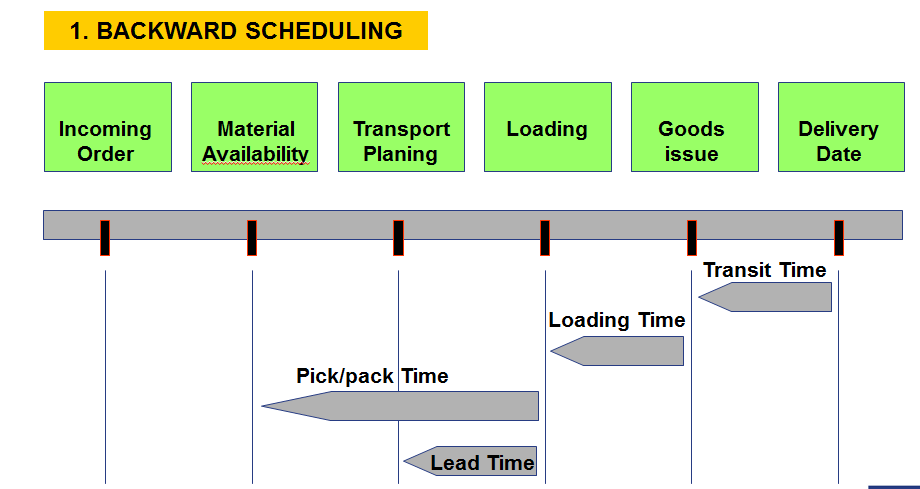 1. BACKWARD SCHEDULING

Incoming Order

Material Availability

Transport Planing

Loading

Goods issue

Delivery Date

Transit Time

Loading Time

Pick/pack Time

Lead Time